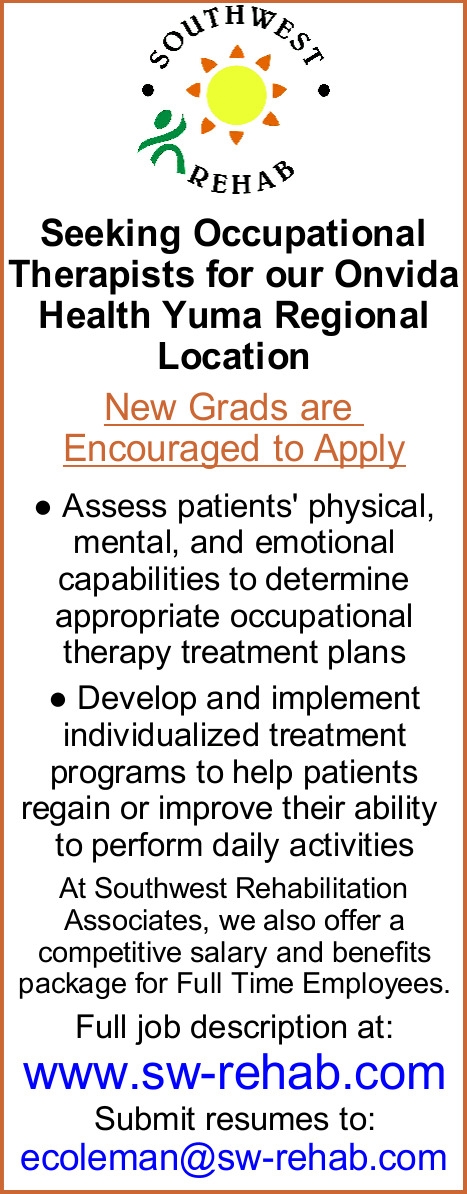 SOUTHWEST
REHAB

Seeking Occupational Therapists for our Onvida Health Yuma Regional Location

New Grads are Encouraged to Apply

● Assess patients' physical, mental, and emotional capabilities to determine appropriate occupational therapy treatment plans

● Develop and implement individualized treatment programs to help patients regain or improve their ability to perform daily activities

At Southwest Rehabilitation Associates, we also offer a competitive salary and benefits package for Full Time Employees.

Full job description at:
www.sw-rehab.com
Submit resumes to:
ecoleman@sw-rehab.com